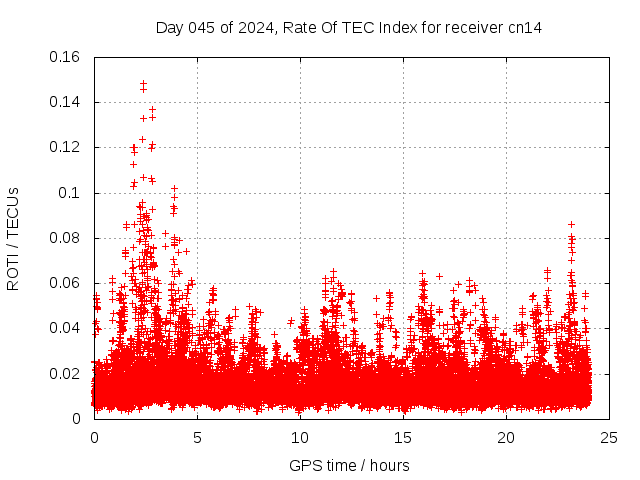 Day 045 of 2024, Rate Of TEC Index for receiver cn14

ROTI / TECUs

0.16
0.14
0.12
0.1
0.08
0.06
0.04
0.02
0

0
5
10
15
20
25

GPS time / hours